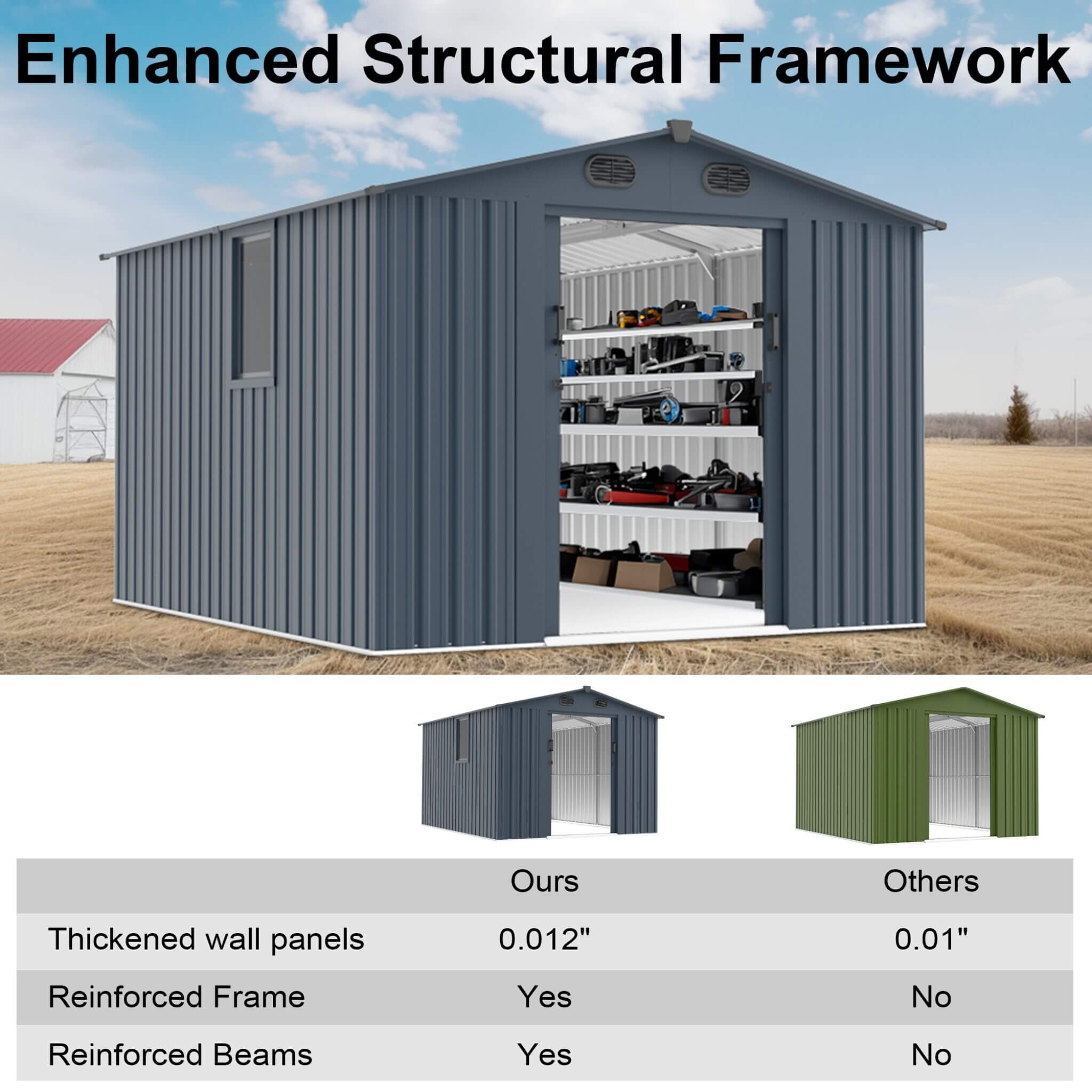 Enhanced Structural Framework

| | Ours | Others |
|---|---|---|
| Thickened wall panels | 0.012" | 0.01" |
| Reinforced Frame | Yes | No |
| Reinforced Beams | Yes | No |